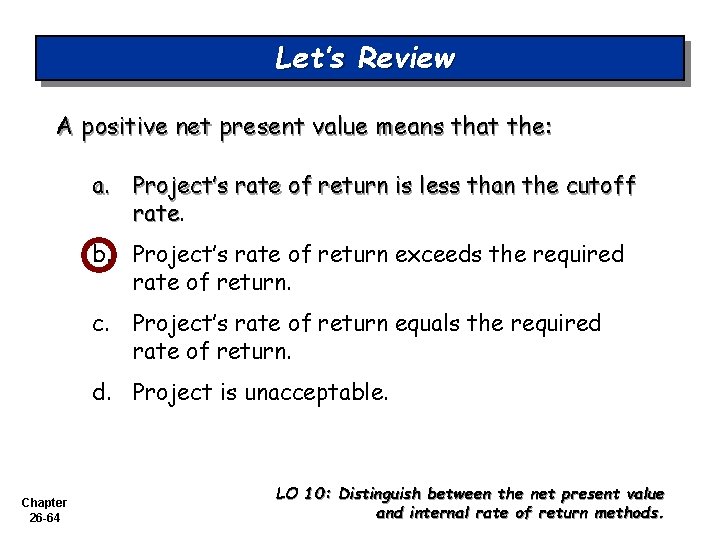 Let's Review

A positive net present value means that the:

a. Project's rate of return is less than the cutoff rate.

b. Project's rate of return exceeds the required rate of return.

c. Project's rate of return equals the required rate of return.

d. Project is unacceptable.

Chapter 26-64

LO 10: Distinguish between the net present value and internal rate of return methods.